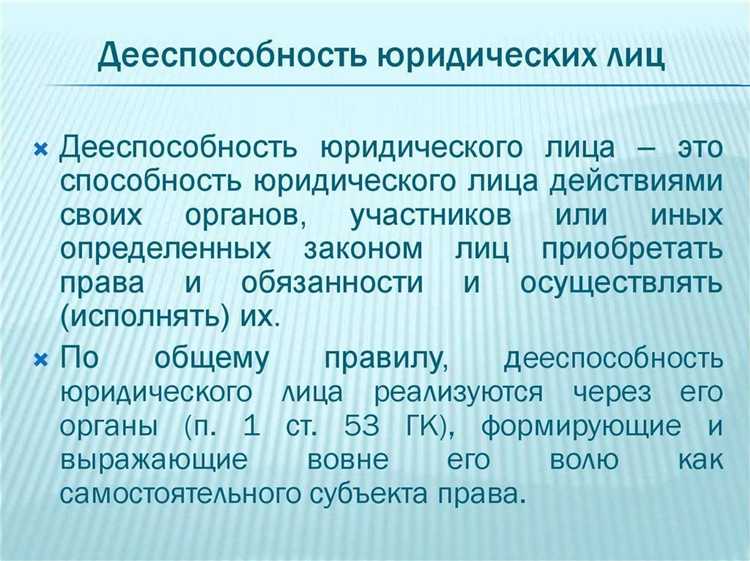 Дееспособность юридических лиц

Дееспособность юридического лица – это способность юридического лица действиями своих органов, участников или иных определенных законом лиц приобретать права и обязанности и осуществлять (исполнять) их.

По общему правилу, дееспособность юридического лица реализуются через его органы (п. 1 ст. 53 ГК), формирующие и выражающие вовне его волю как самостоятельного субъекта права.